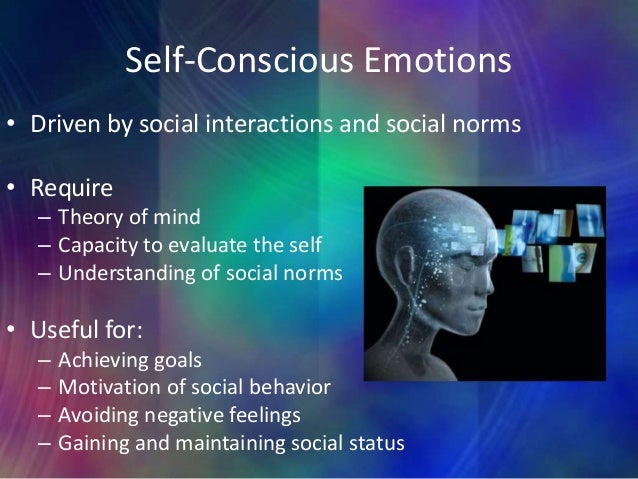 Self-Conscious Emotions

• Driven by social interactions and social norms

• Require
– Theory of mind
– Capacity to evaluate the self
– Understanding of social norms

• Useful for:
– Achieving goals
– Motivation of social behavior
– Avoiding negative feelings
– Gaining and maintaining social status